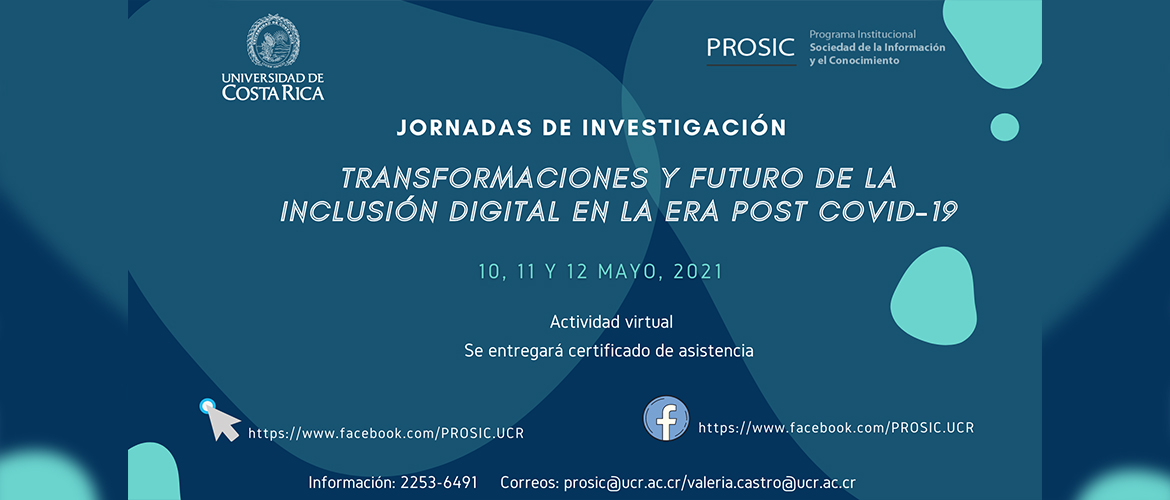 UNIVERSIDAD DE COSTA RICA

PROSIC Programa Institucional Sociedad de la Información y el Conocimiento

JORNADAS DE INVESTIGACIÓN

TRANSFORMACIONES Y FUTURO DE LA INCLUSIÓN DIGITAL EN LA ERA POST COVID-19

10, 11 Y 12 MAYO, 2021

Actividad virtual
Se entregará certificado de asistencia

https://www.facebook.com/PROSIC.UCR

https://www.facebook.com/PROSIC.UCR

Información: 2253-6491 Correos: prosic@ucr.ac.cr/valeria.castro@ucr.ac.cr